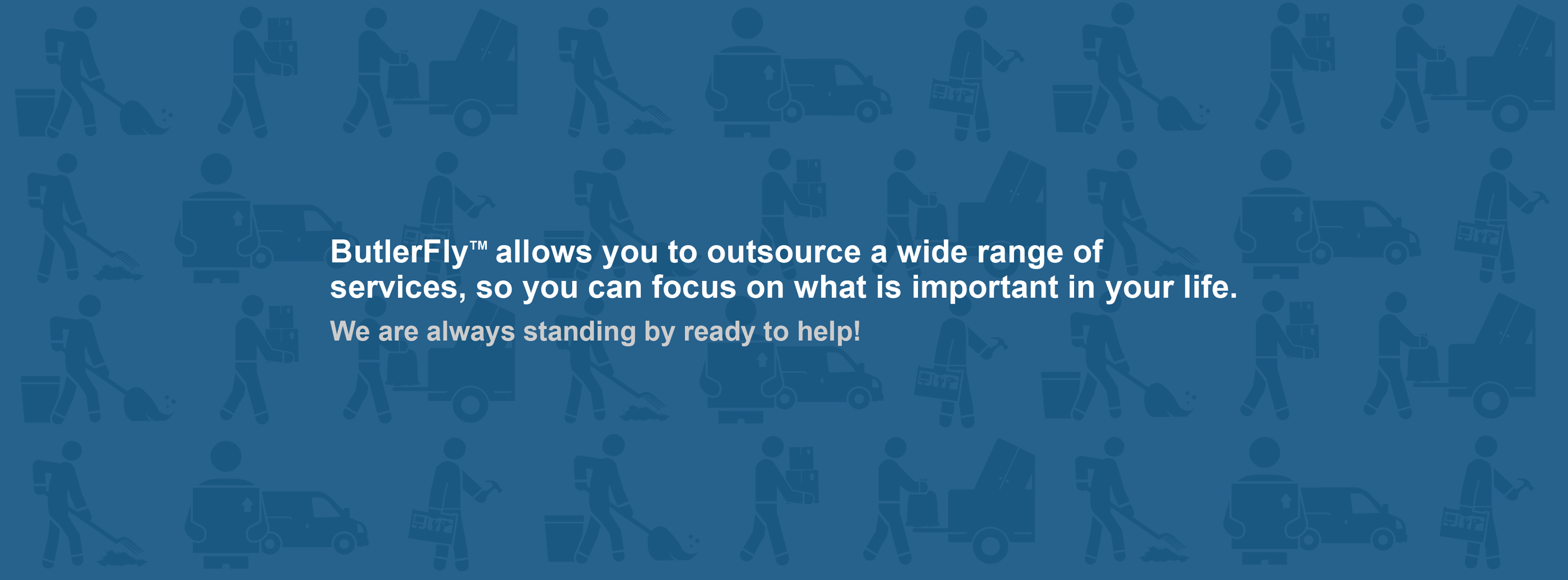 ButlerFly™ allows you to outsource a wide range of services, so you can focus on what is important in your life.

We are always standing by ready to help!